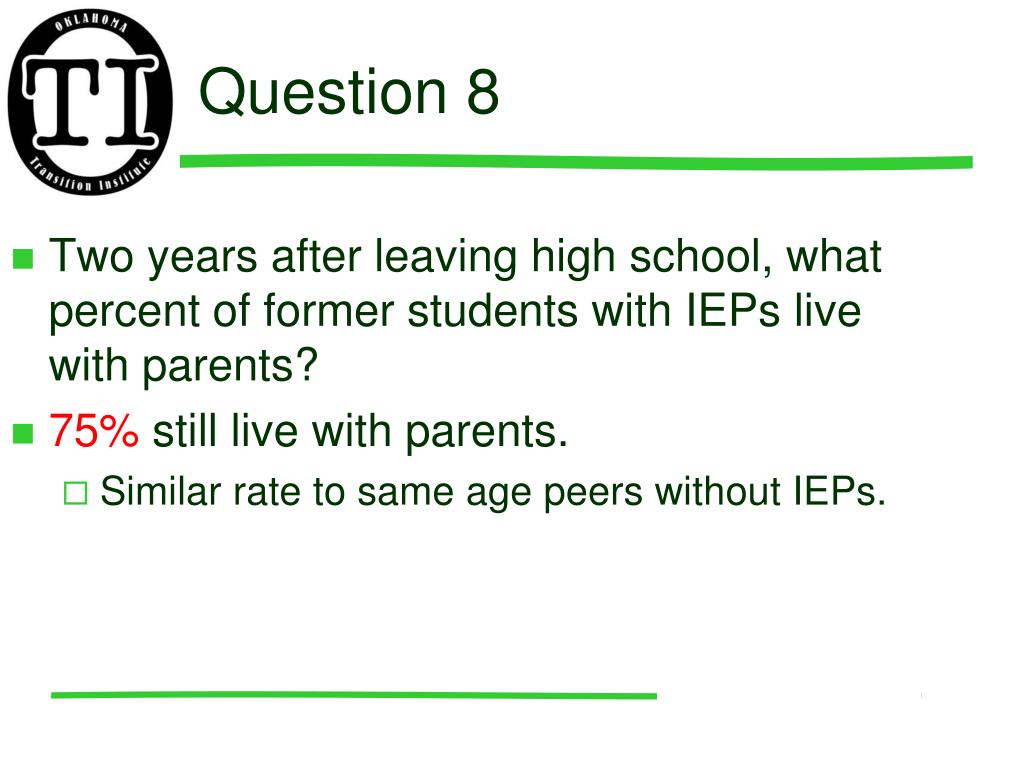 OKLAHOMA
TI
Transition Institute

Question 8

Two years after leaving high school, what percent of former students with IEPs live with parents?

75% still live with parents.

Similar rate to same age peers without IEPs.